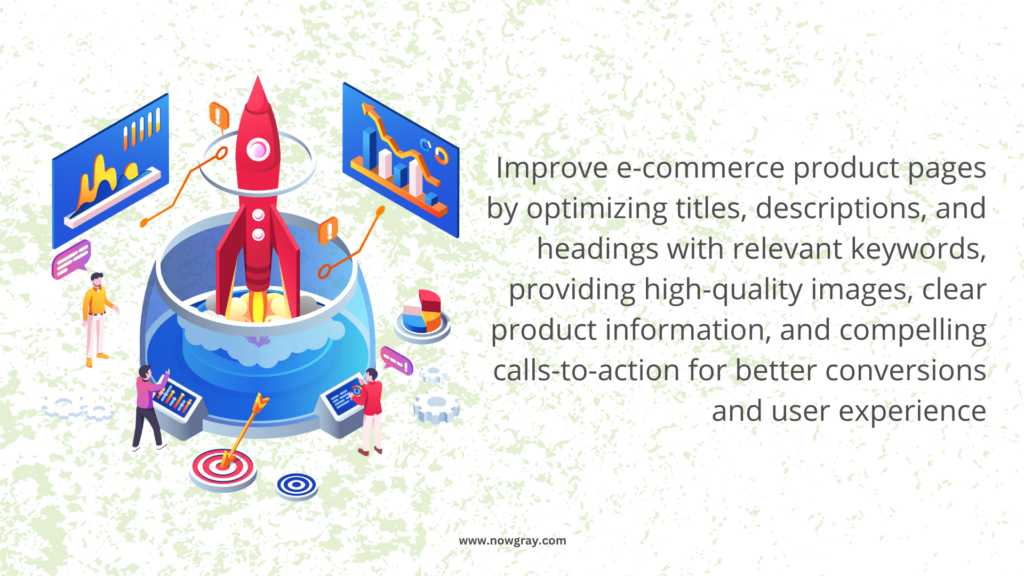 Improve e-commerce product pages by optimizing titles, descriptions, and headings with relevant keywords, providing high-quality images, clear product information, and compelling calls-to-action for better conversions and user experience

www.nowgray.com